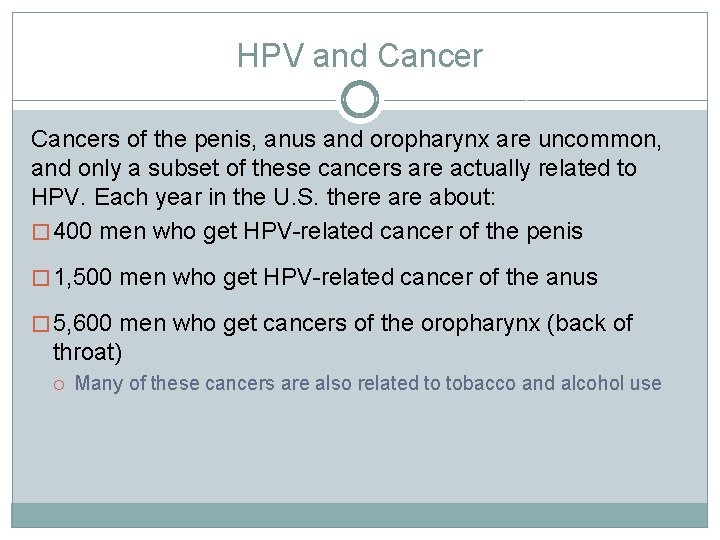 HPV and Cancer

Cancers of the penis, anus and oropharynx are uncommon, and only a subset of these cancers are actually related to HPV. Each year in the U.S. there are about:

□ 400 men who get HPV-related cancer of the penis

□ 1,500 men who get HPV-related cancer of the anus

□ 5,600 men who get cancers of the oropharynx (back of throat)

○ Many of these cancers are also related to tobacco and alcohol use